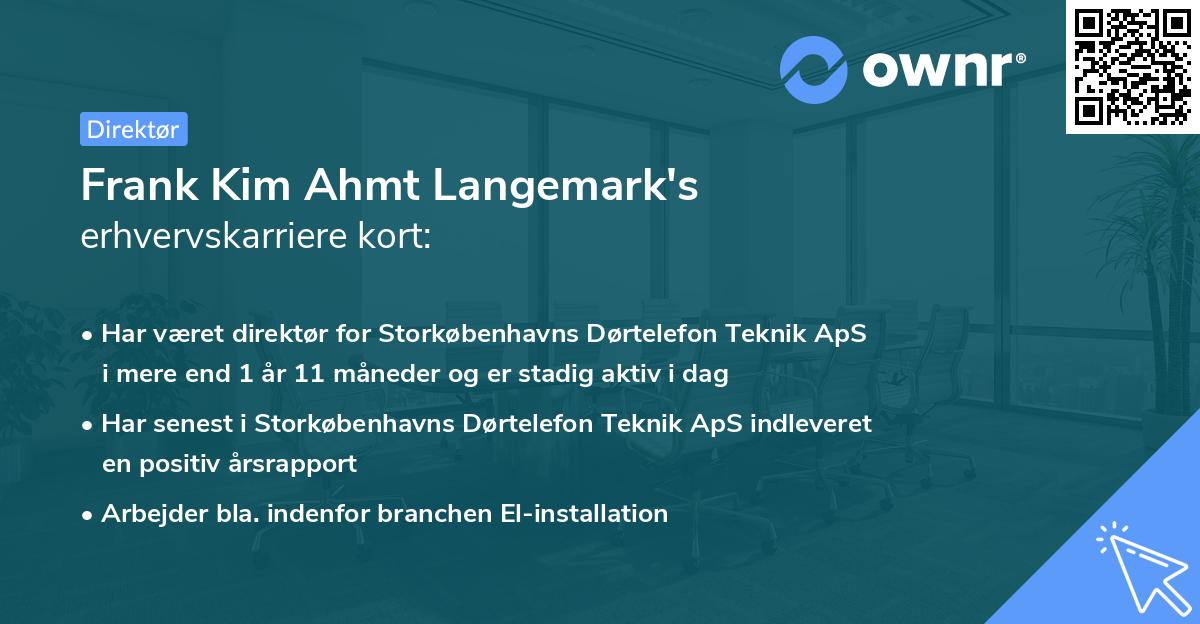 ownr®

Direktør

Frank Kim Ahmt Langemark's erhvervskarriere kort:

• Har været direktør for Storkøbenhavns Dørtelefon Teknik ApS i mere end 1 år 11 måneder og er stadig aktiv i dag

• Har senest i Storkøbenhavns Dørtelefon Teknik ApS indleveret en positiv årsrapport

• Arbejder bla. indenfor branchen El-installation